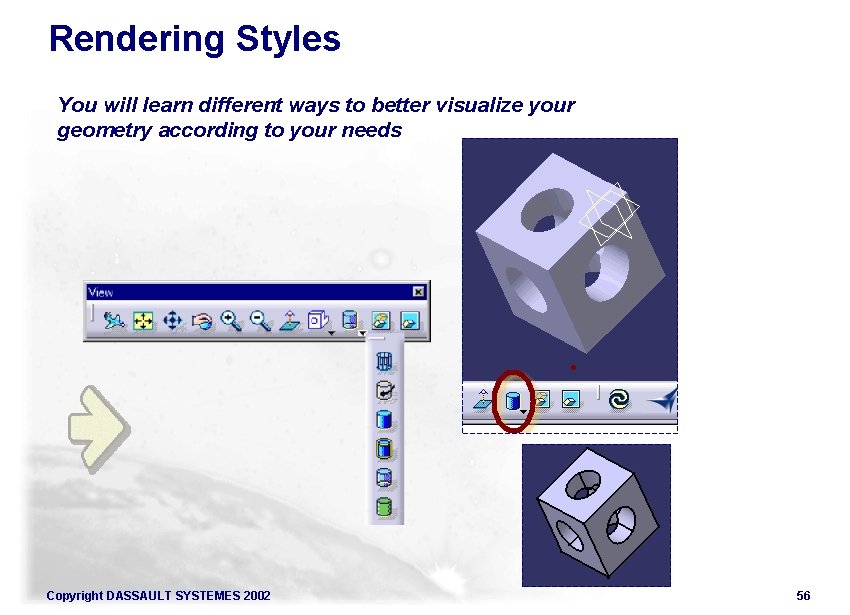 Rendering Styles

You will learn different ways to better visualize your geometry according to your needs

View

Copyright DASSAULT SYSTEMES 2002

56